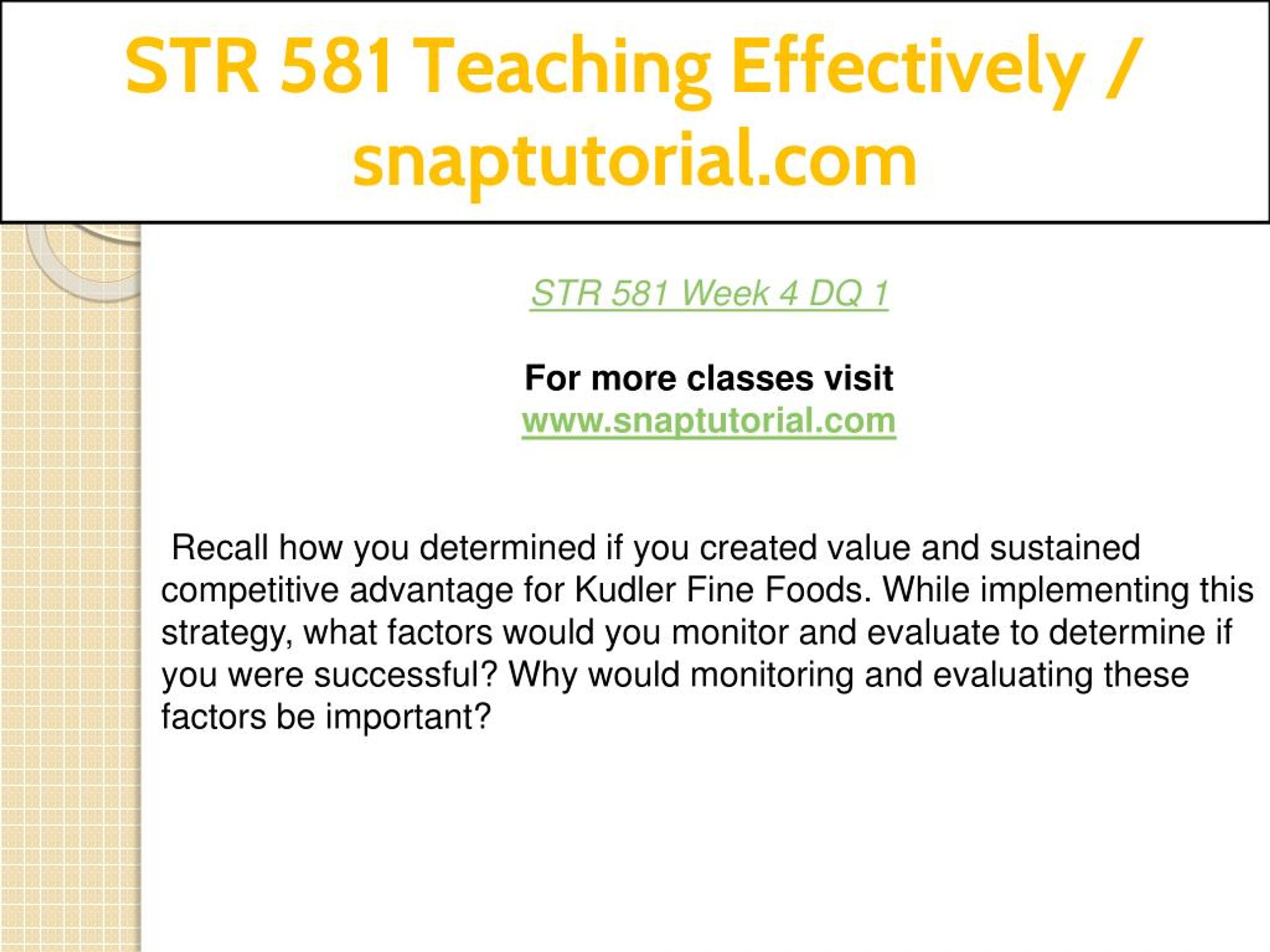 STR 581 Teaching Effectively / snaptutorial.com

STR 581 Week 4 DQ 1

For more classes visit
www.snaptutorial.com

Recall how you determined if you created value and sustained competitive advantage for Kudler Fine Foods. While implementing this strategy, what factors would you monitor and evaluate to determine if you were successful? Why would monitoring and evaluating these factors be important?